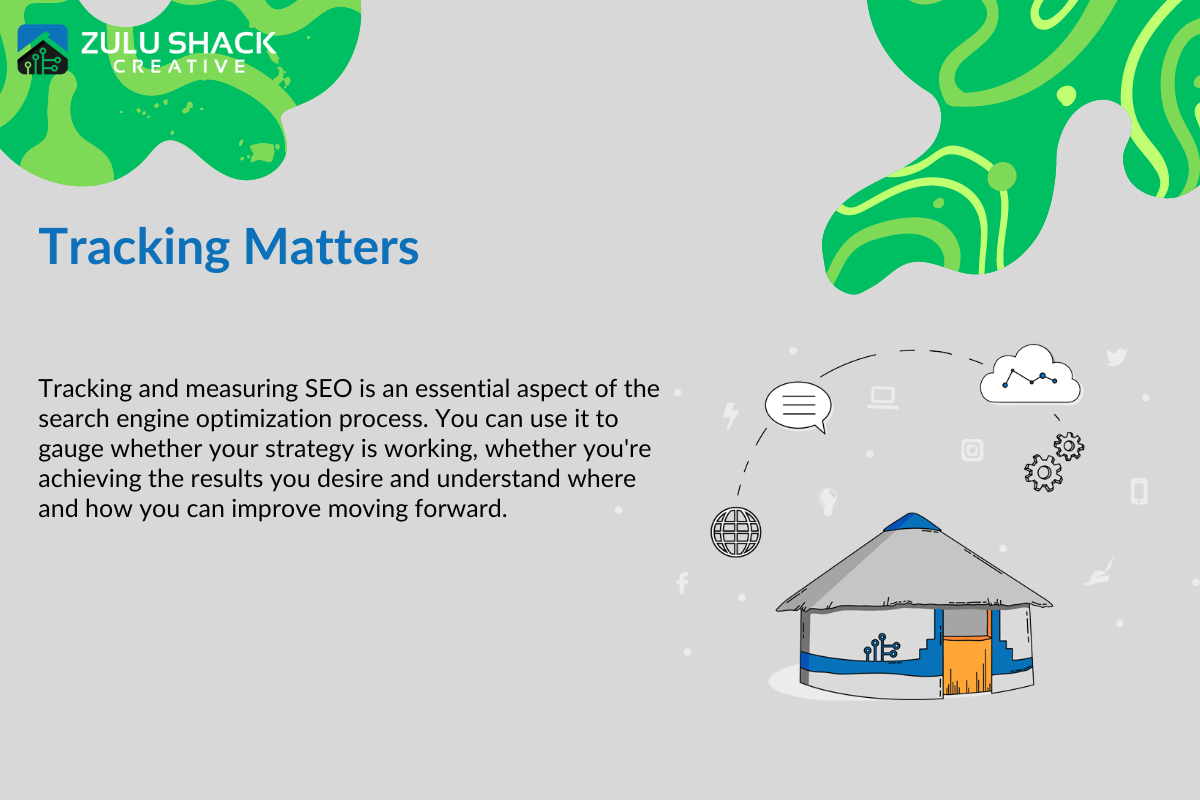 ZULU SHACK
CREATIVE

Tracking Matters

Tracking and measuring SEO is an essential aspect of the search engine optimization process. You can use it to gauge whether your strategy is working, whether you're achieving the results you desire and understand where and how you can improve moving forward.